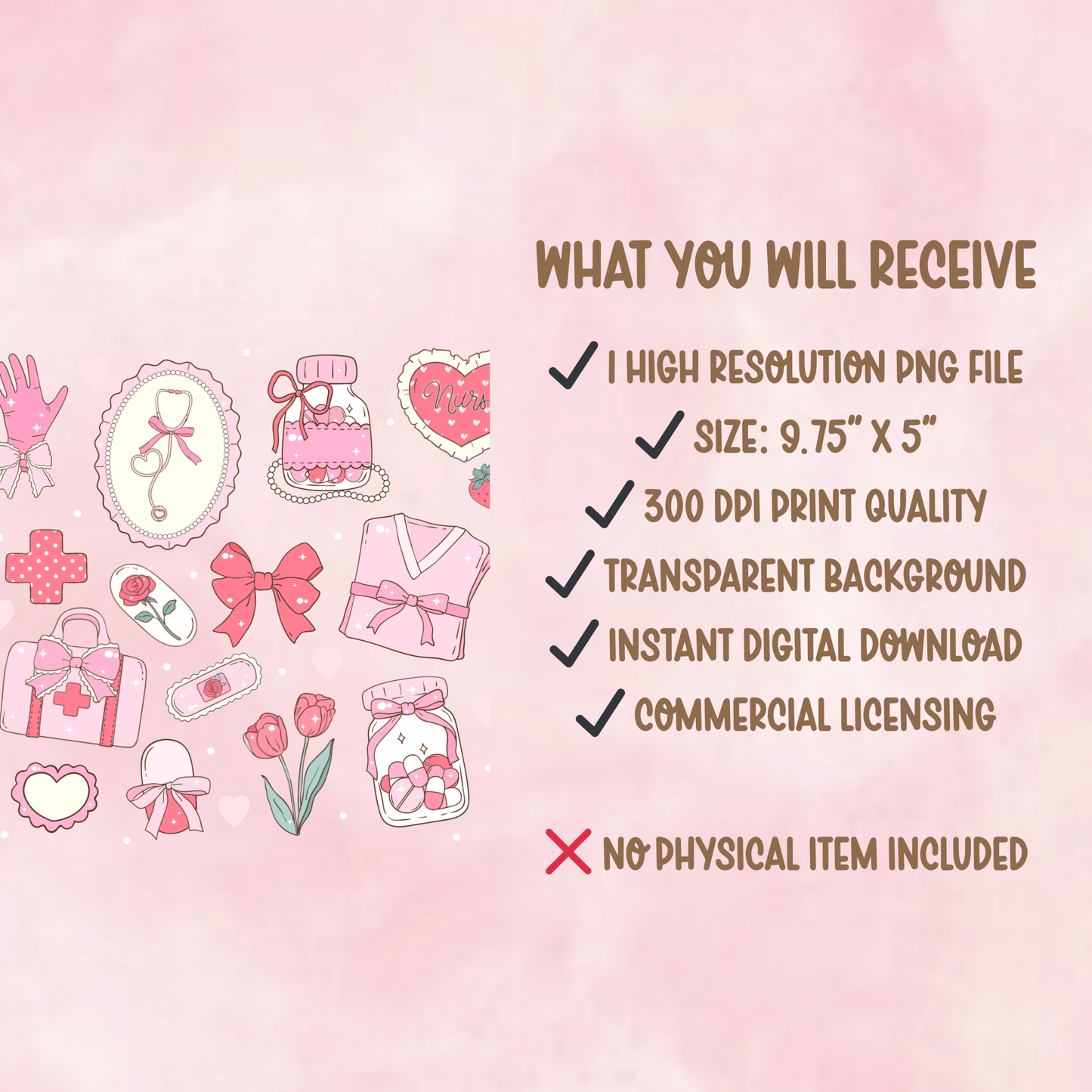 Nurs

WHAT YOU WILL RECEIVE

✓ 1 HIGH RESOLUTION PNG FILE
✓ SIZE: 9.75" X 5"
✓ 300 DPI PRINT QUALITY
✓ TRANSPARENT BACKGROUND
✓ INSTANT DIGITAL DOWNLOAD
✓ COMMERCIAL LICENSING

✗ NO PHYSICAL ITEM INCLUDED